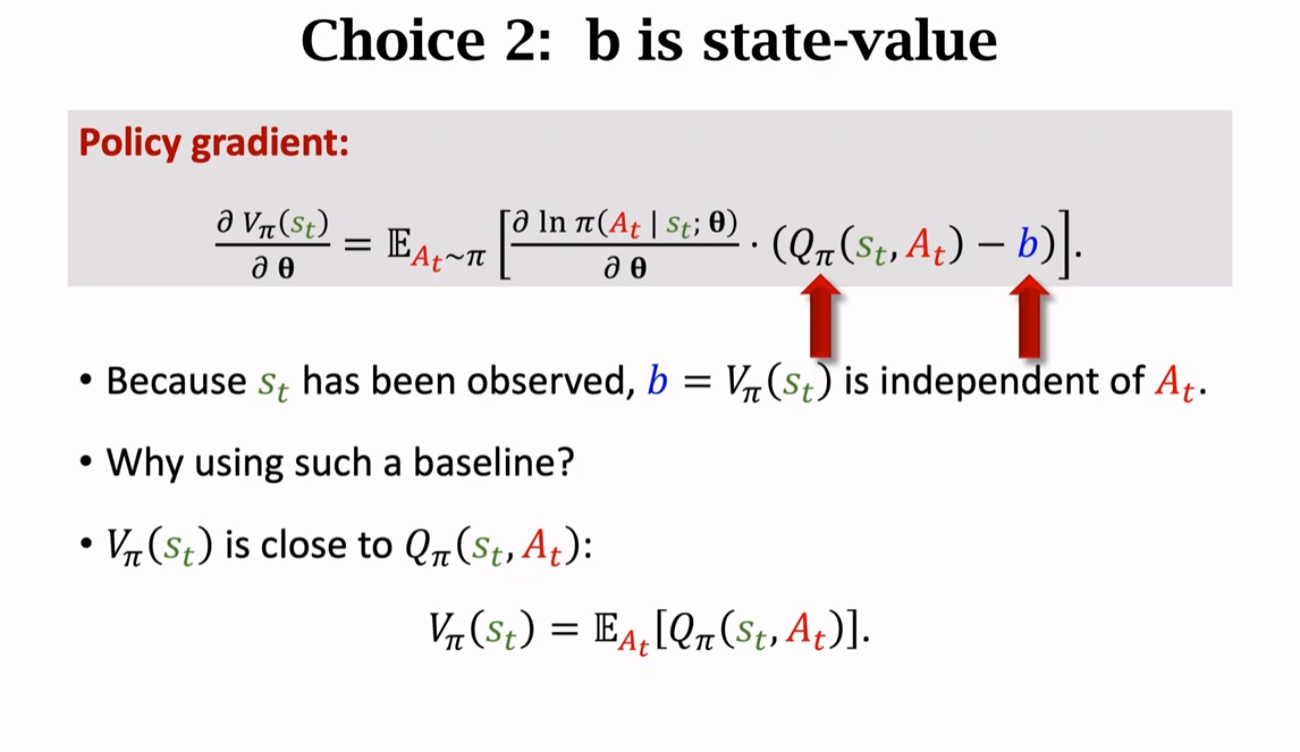 Choice 2: b is state-value

Policy gradient:

$\frac{\partial V_\pi(s_t)}{\partial \boldsymbol{\theta}} = \mathbb{E}_{A_t \sim \pi}\left[\frac{\partial \ln \pi(A_t \mid s_t; \boldsymbol{\theta})}{\partial \boldsymbol{\theta}} \cdot (Q_\pi(s_t, A_t) - b)\right].$

• Because $s_t$ has been observed, $b = V_\pi(s_t)$ is independent of $A_t$.

• Why using such a baseline?

• $V_\pi(s_t)$ is close to $Q_\pi(s_t, A_t)$:

$V_\pi(s_t) = \mathbb{E}_{A_t}[Q_\pi(s_t, A_t)].$